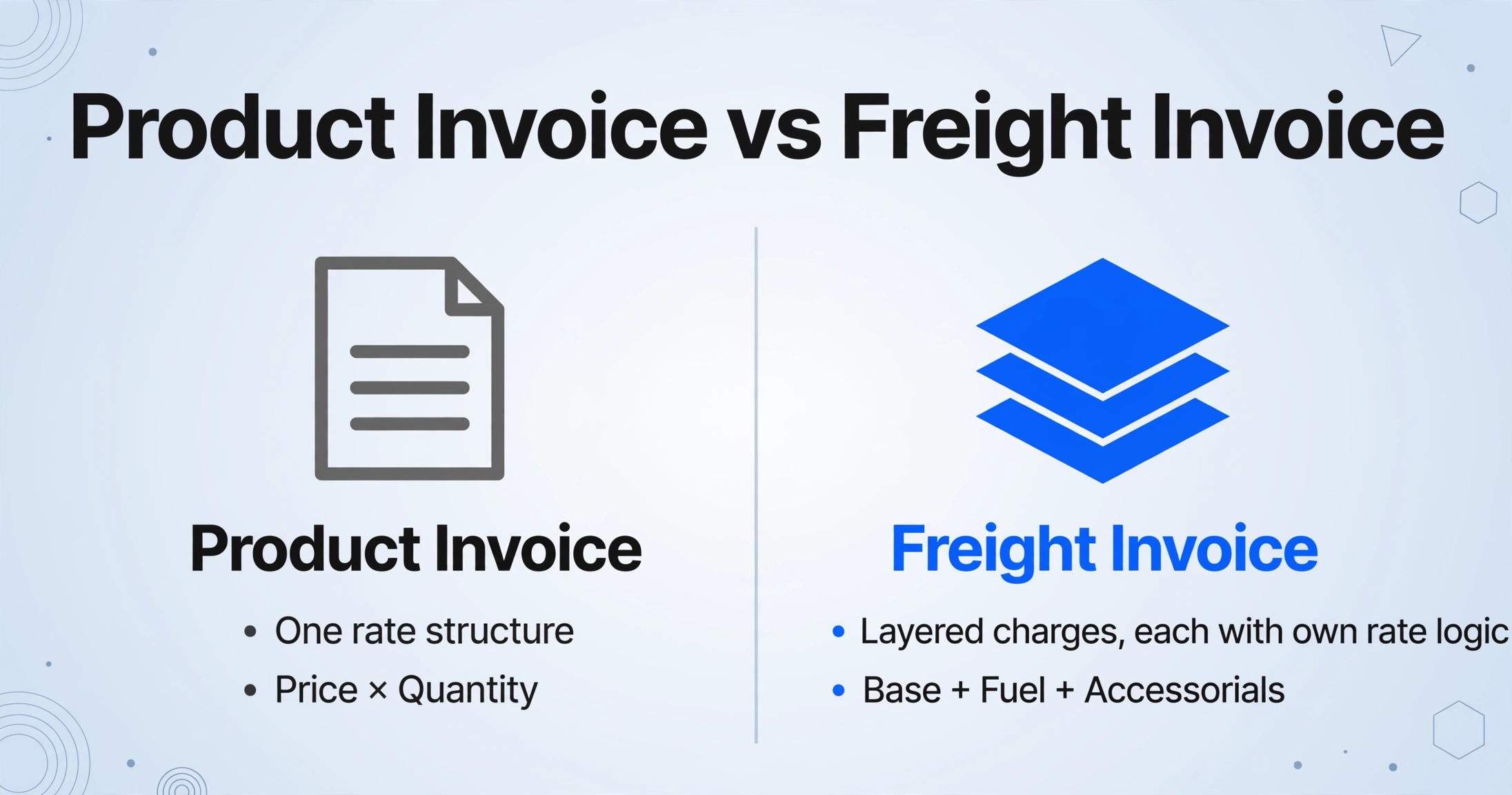 Product Invoice vs Freight Invoice

Product Invoice

• One rate structure
• Price × Quantity

Freight Invoice

• Layered charges, each with own rate logic
• Base + Fuel + Accessorials